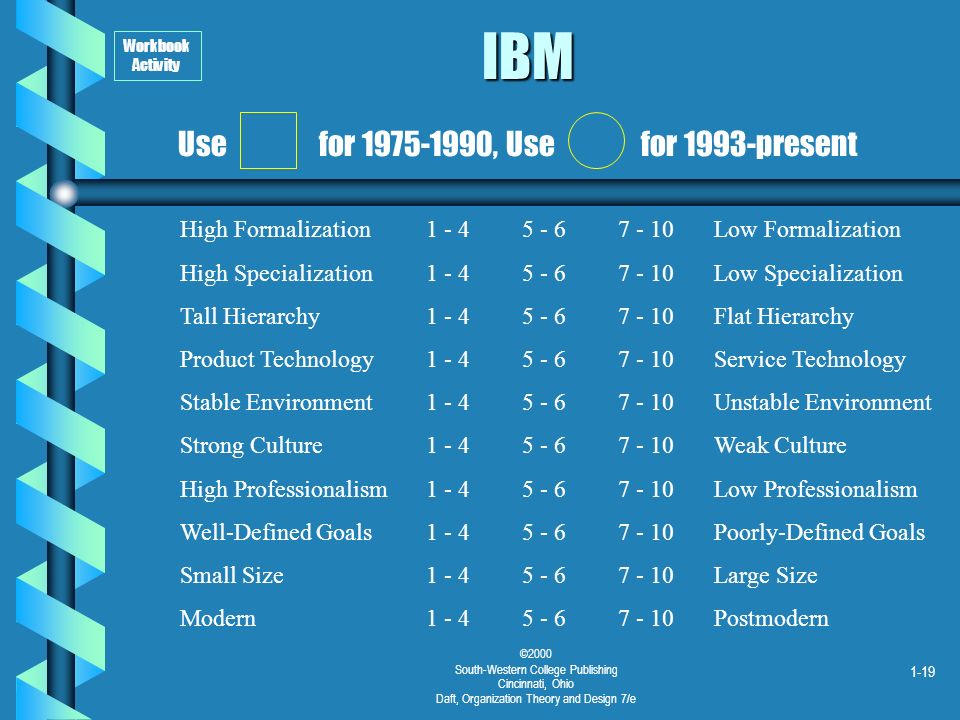 Workbook Activity

IBM

Use for 1975-1990, Use for 1993-present

| | | | | |
|---|---|---|---|---|
| High Formalization | 1 - 4 | 5 - 6 | 7 - 10 | Low Formalization |
| High Specialization | 1 - 4 | 5 - 6 | 7 - 10 | Low Specialization |
| Tall Hierarchy | 1 - 4 | 5 - 6 | 7 - 10 | Flat Hierarchy |
| Product Technology | 1 - 4 | 5 - 6 | 7 - 10 | Service Technology |
| Stable Environment | 1 - 4 | 5 - 6 | 7 - 10 | Unstable Environment |
| Strong Culture | 1 - 4 | 5 - 6 | 7 - 10 | Weak Culture |
| High Professionalism | 1 - 4 | 5 - 6 | 7 - 10 | Low Professionalism |
| Well-Defined Goals | 1 - 4 | 5 - 6 | 7 - 10 | Poorly-Defined Goals |
| Small Size | 1 - 4 | 5 - 6 | 7 - 10 | Large Size |
| Modern | 1 - 4 | 5 - 6 | 7 - 10 | Postmodern |

©2000
South-Western College Publishing
Cincinnati, Ohio
Daft, Organization Theory and Design 7/e

1-19